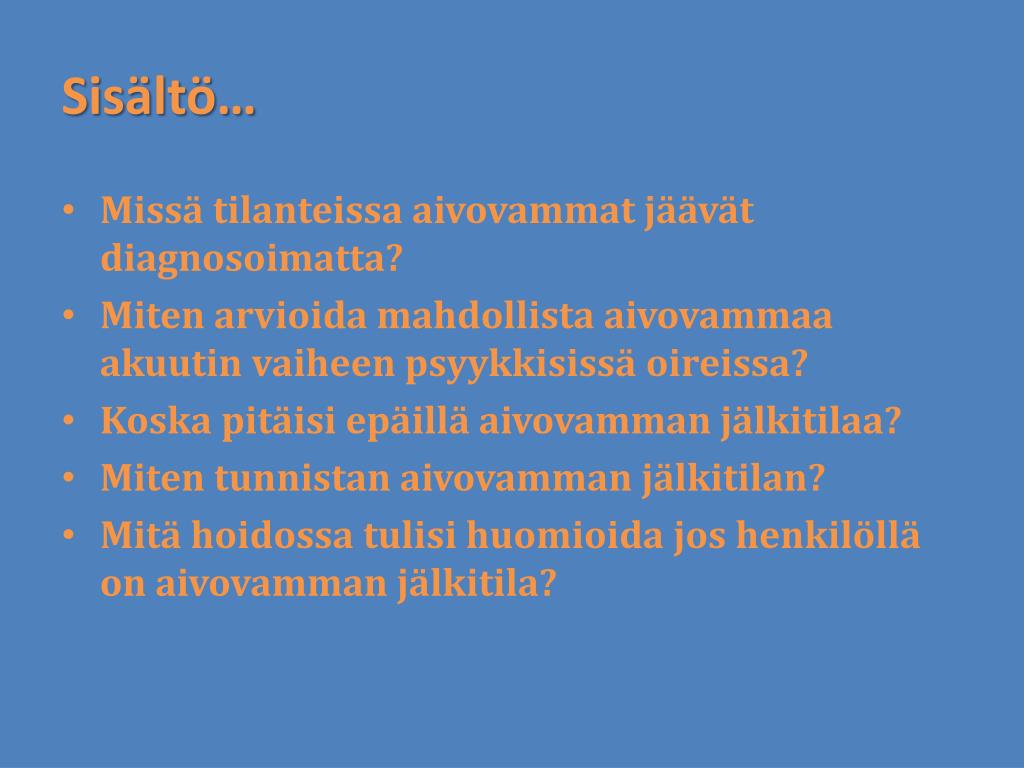 Sisältö…

• Missä tilanteissa aivovammat jäävät diagnosoimatta?
• Miten arvioida mahdollista aivovammaa akuutin vaiheen psyykkisissä oireissa?
• Koska pitäisi epäillä aivovamman jälkitilaa?
• Miten tunnistan aivovamman jälkitilan?
• Mitä hoidossa tulisi huomioida jos henkilöllä on aivovamman jälkitila?